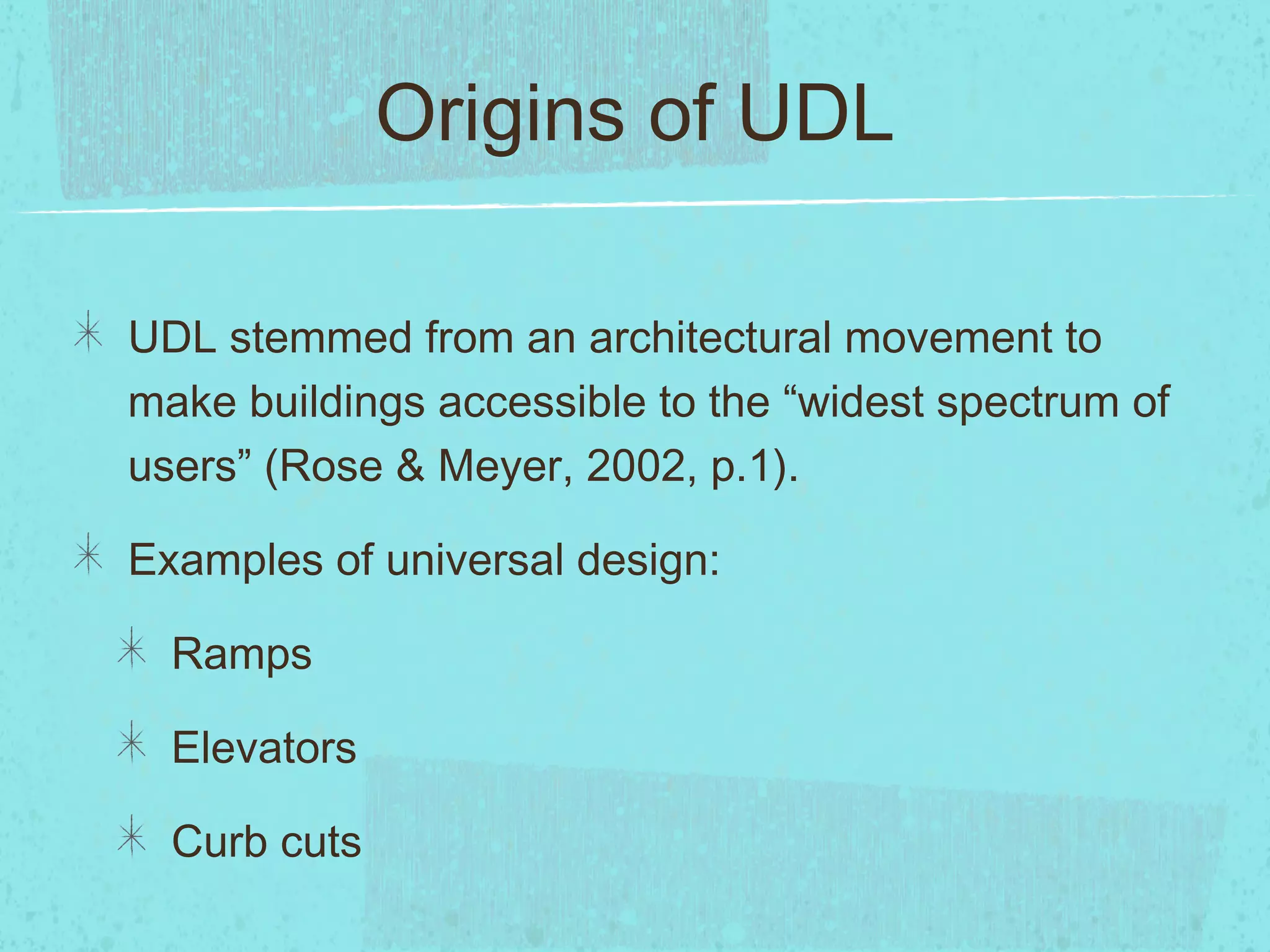 Origins of UDL

UDL stemmed from an architectural movement to make buildings accessible to the “widest spectrum of users” (Rose & Meyer, 2002, p.1).

Examples of universal design:

Ramps

Elevators

Curb cuts